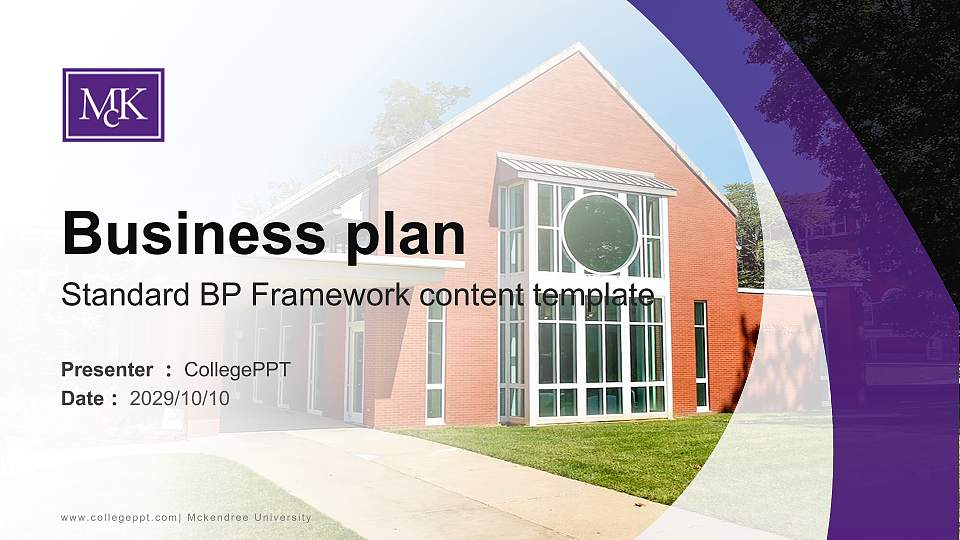 McK

Business plan

Standard BP Framework content template

Presenter : CollegePPT
Date : 2029/10/10

www.collegeppt.com| Mckendree University